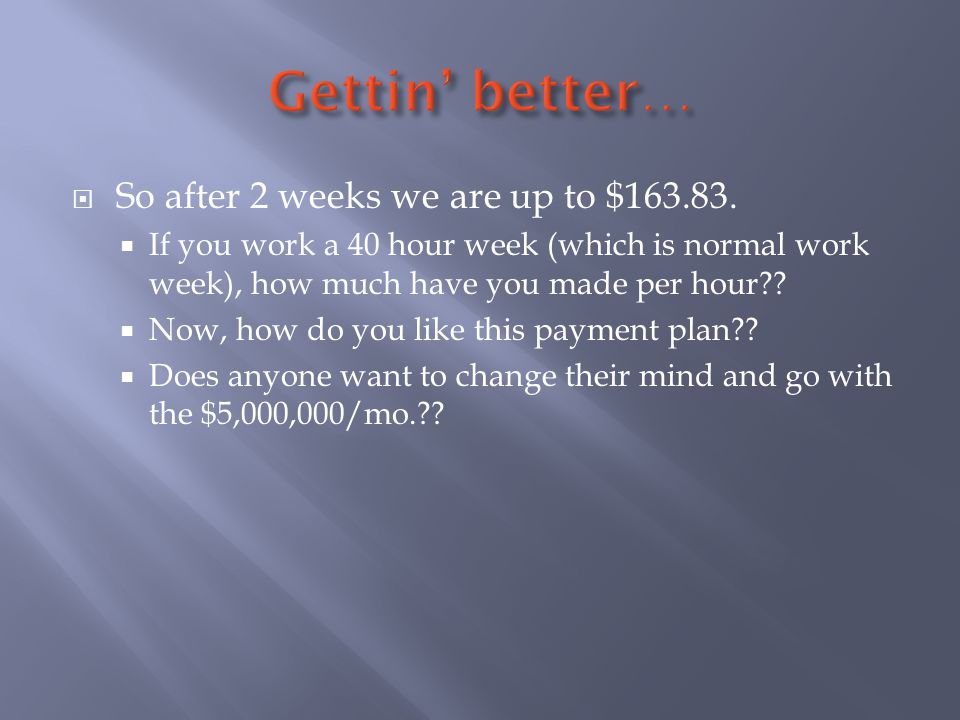 Gettin' better…

So after 2 weeks we are up to \$163.83.

If you work a 40 hour week (which is normal work week), how much have you made per hour??

Now, how do you like this payment plan??

Does anyone want to change their mind and go with the \$5,000,000/mo.??